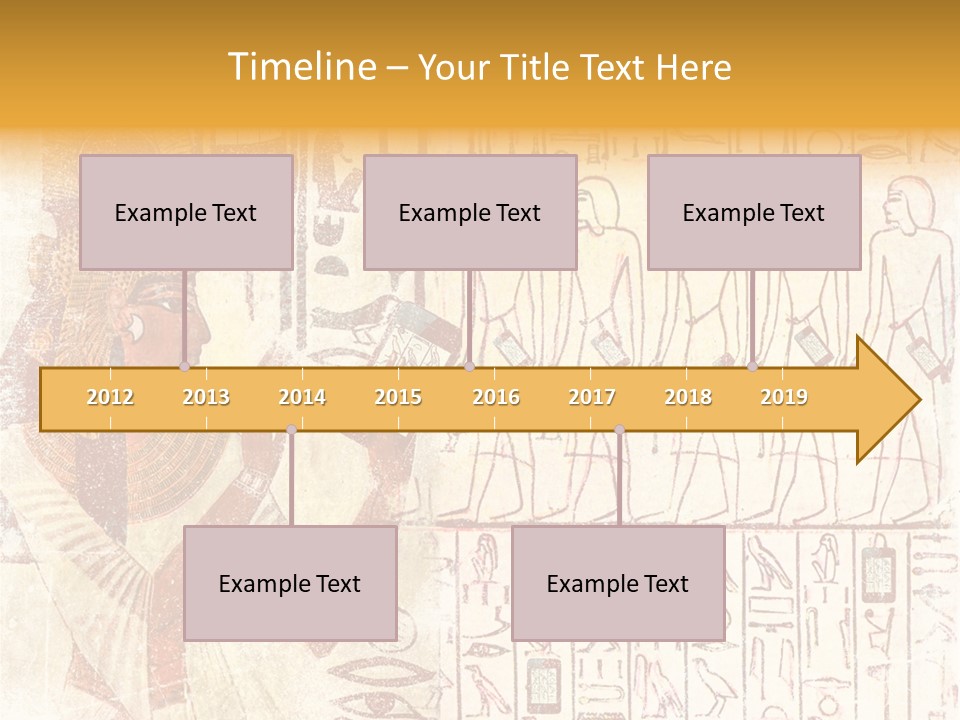 Timeline – Your Title Text Here

Example Text

Example Text

Example Text

2012 2013 2014 2015 2016 2017 2018 2019

Example Text

Example Text